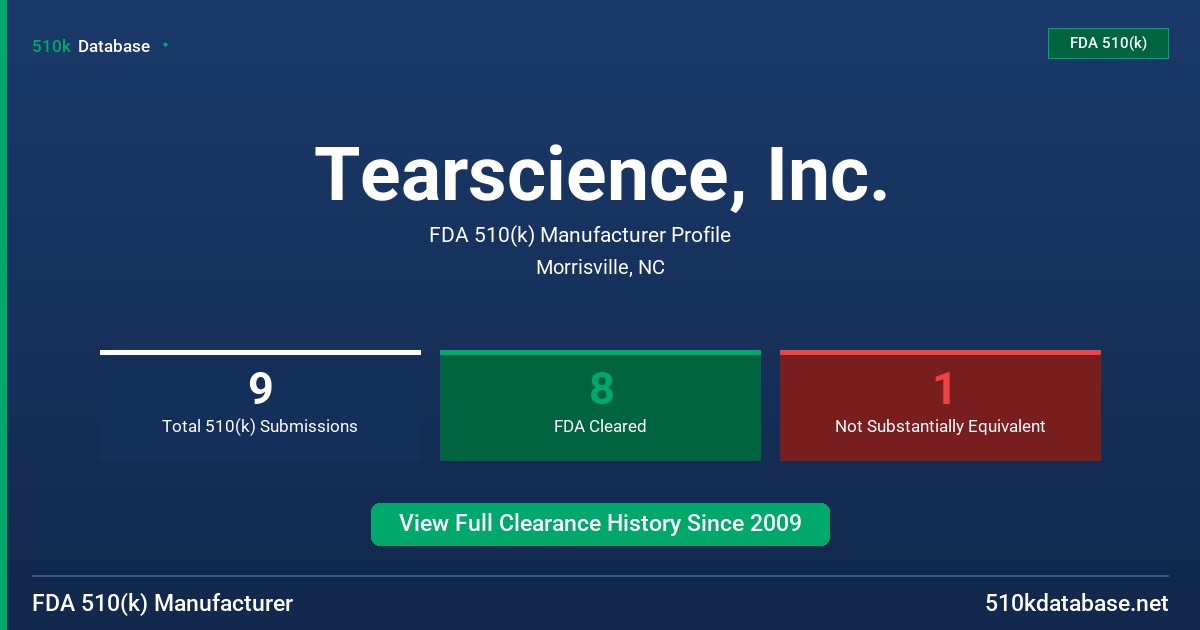 510k Database

FDA 510(k)

Tearscience, Inc.

FDA 510(k) Manufacturer Profile

Morrisville, NC

9
Total 510(k) Submissions

8
FDA Cleared

1
Not Substantially Equivalent

View Full Clearance History Since 2009

FDA 510(k) Manufacturer

510kdatabase.net